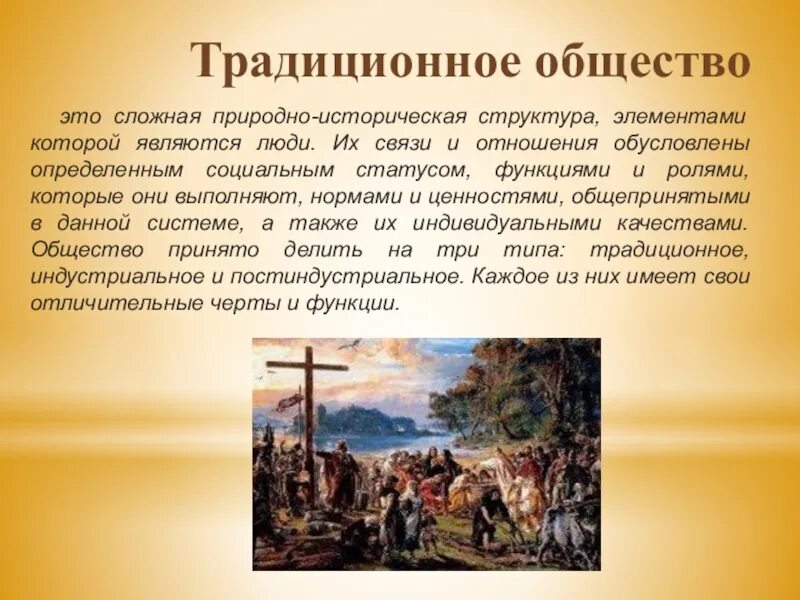 Традиционное общество

это сложная природно-историческая структура, элементами которой являются люди. Их связи и отношения обусловлены определенным социальным статусом, функциями и ролями, которые они выполняют, нормами и ценностями, общепринятыми в данной системе, а также их индивидуальными качествами. Общество принято делить на три типа: традиционное, индустриальное и постиндустриальное. Каждое из них имеет свои отличительные черты и функции.